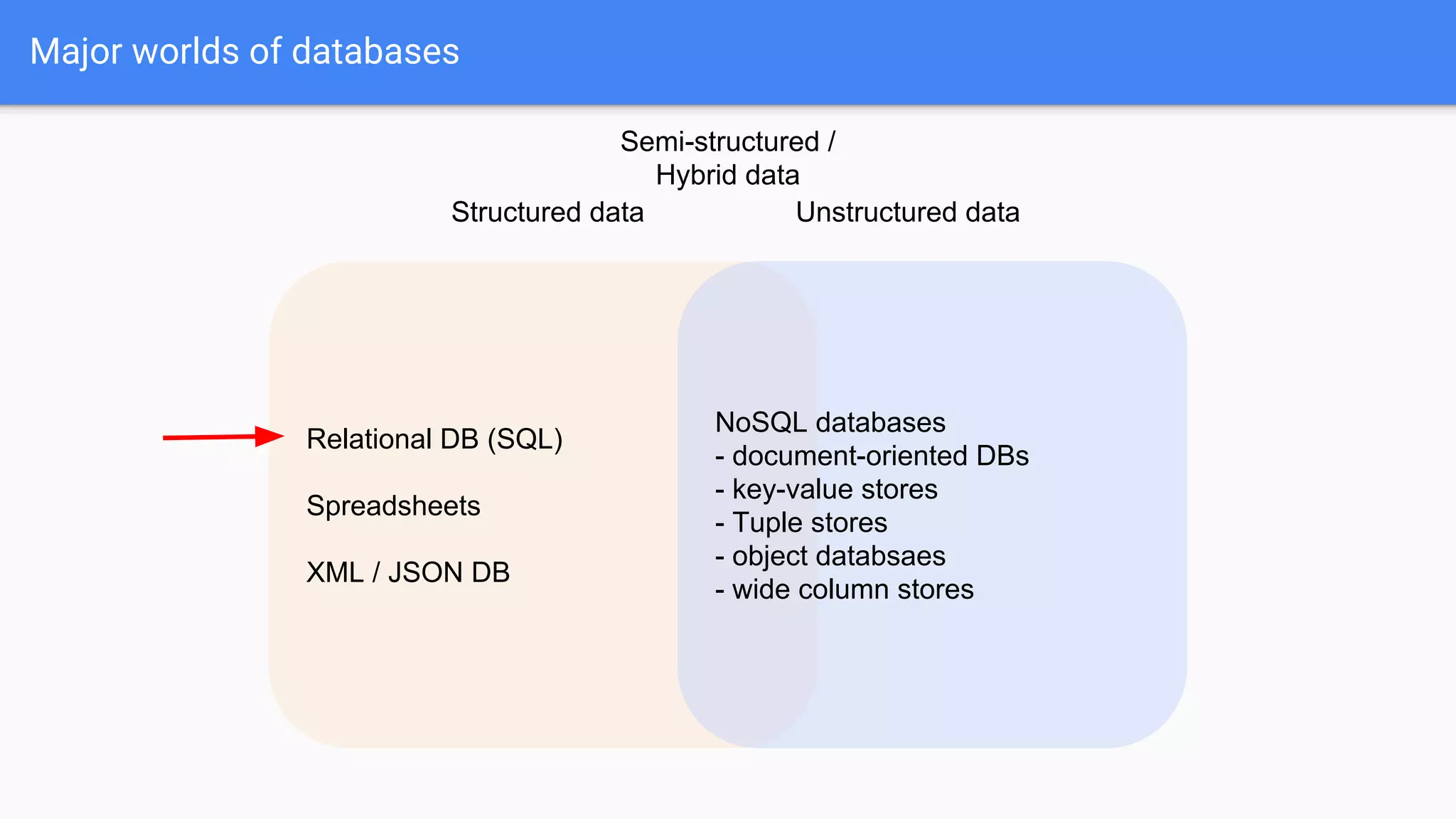 Major worlds of databases

Semi-structured / Hybrid data

Structured data

Unstructured data

Relational DB (SQL)

Spreadsheets

XML / JSON DB

NoSQL databases
- document-oriented DBs
- key-value stores
- Tuple stores
- object databsaes
- wide column stores